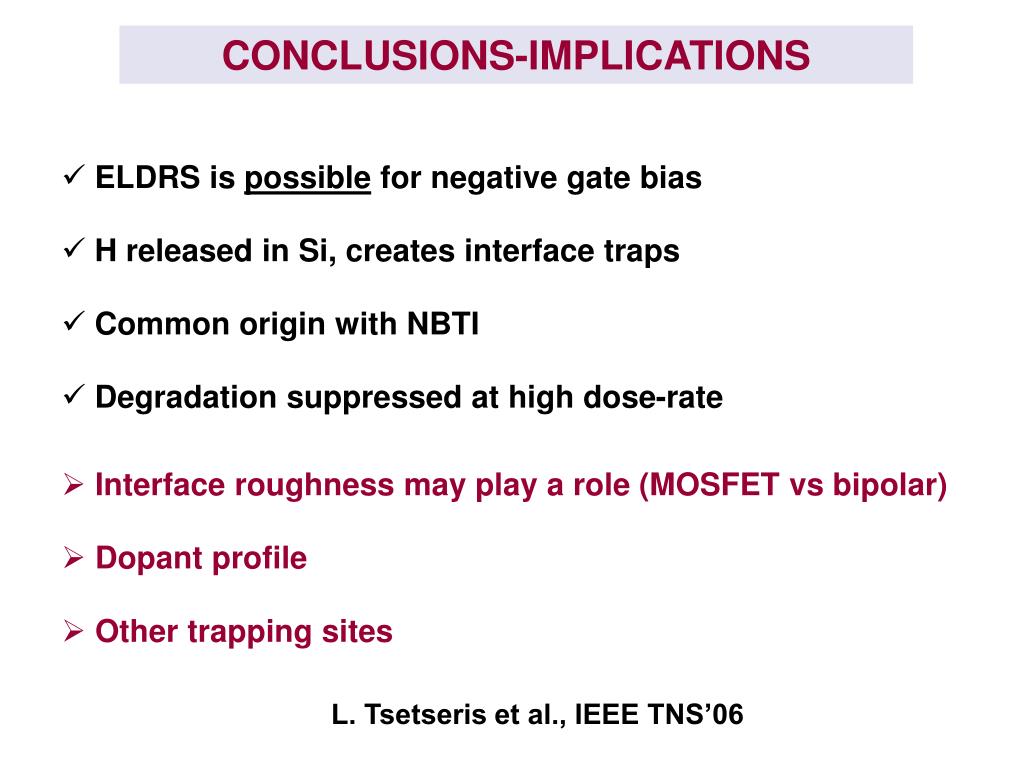 CONCLUSIONS-IMPLICATIONS

✓ ELDRS is possible for negative gate bias

✓ H released in Si, creates interface traps

✓ Common origin with NBTI

✓ Degradation suppressed at high dose-rate

➢ Interface roughness may play a role (MOSFET vs bipolar)

➢ Dopant profile

➢ Other trapping sites

L. Tsetseris et al., IEEE TNS'06